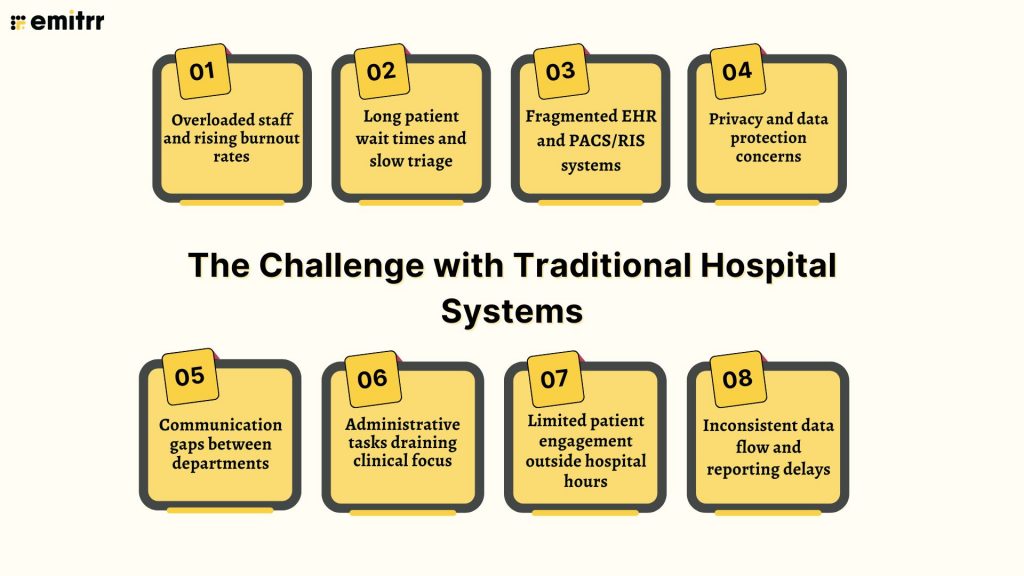 emitrr

01
Overloaded staff and rising burnout rates

02
Long patient wait times and slow triage

03
Fragmented EHR and PACS/RIS systems

04
Privacy and data protection concerns

The Challenge with Traditional Hospital Systems

05
Communication gaps between departments

06
Administrative tasks draining clinical focus

07
Limited patient engagement outside hospital hours

08
Inconsistent data flow and reporting delays